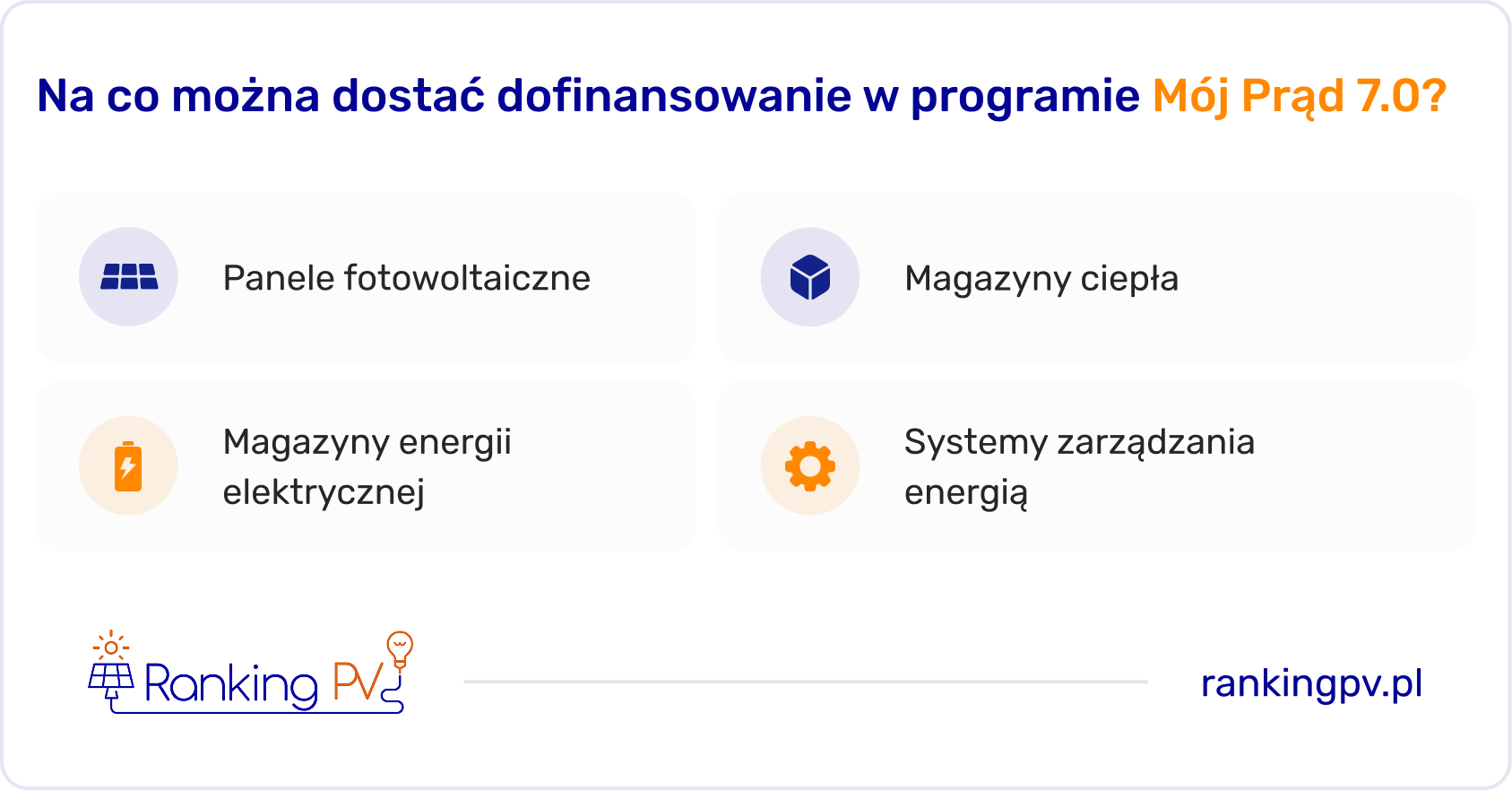 Na co można dostać dofinansowanie w programie Mój Prąd 7.0?

Panele fotowoltaiczne

Magazyny ciepła

Magazyny energii elektrycznej

Systemy zarządzania energią

Ranking PV

rankingpv.pl